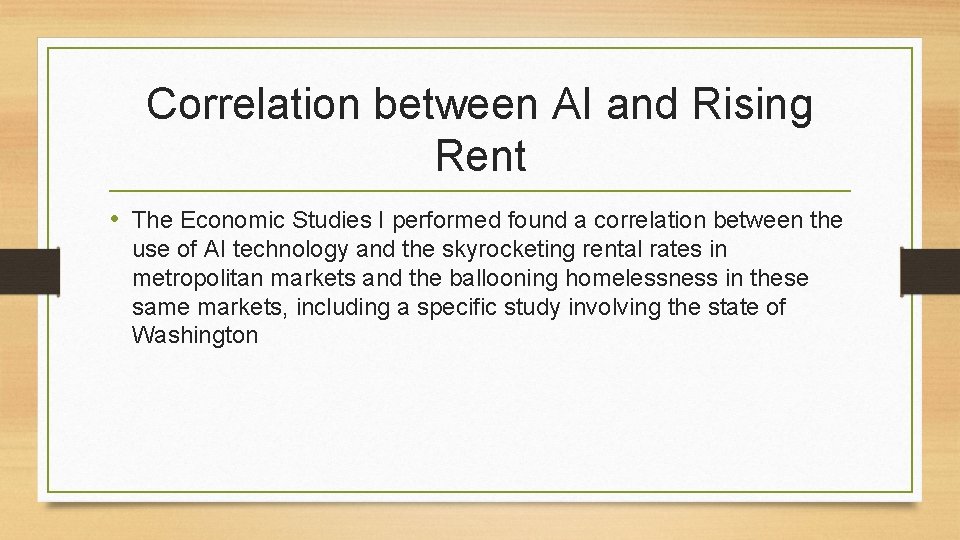 Correlation between AI and Rising Rent

• The Economic Studies I performed found a correlation between the use of AI technology and the skyrocketing rental rates in metropolitan markets and the ballooning homelessness in these same markets, including a specific study involving the state of Washington